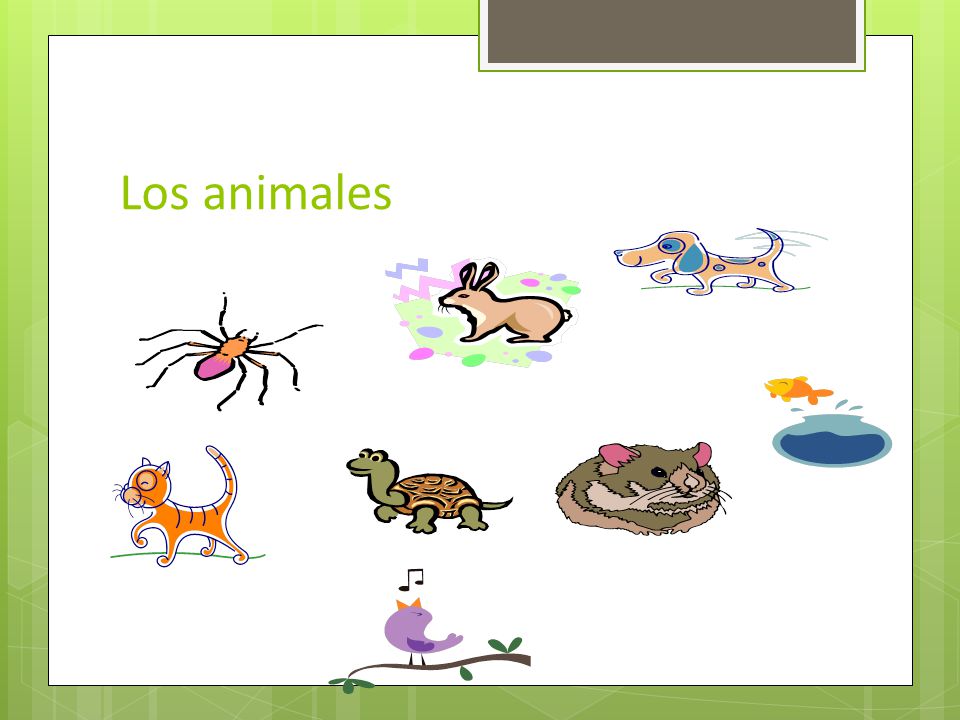 Los animales